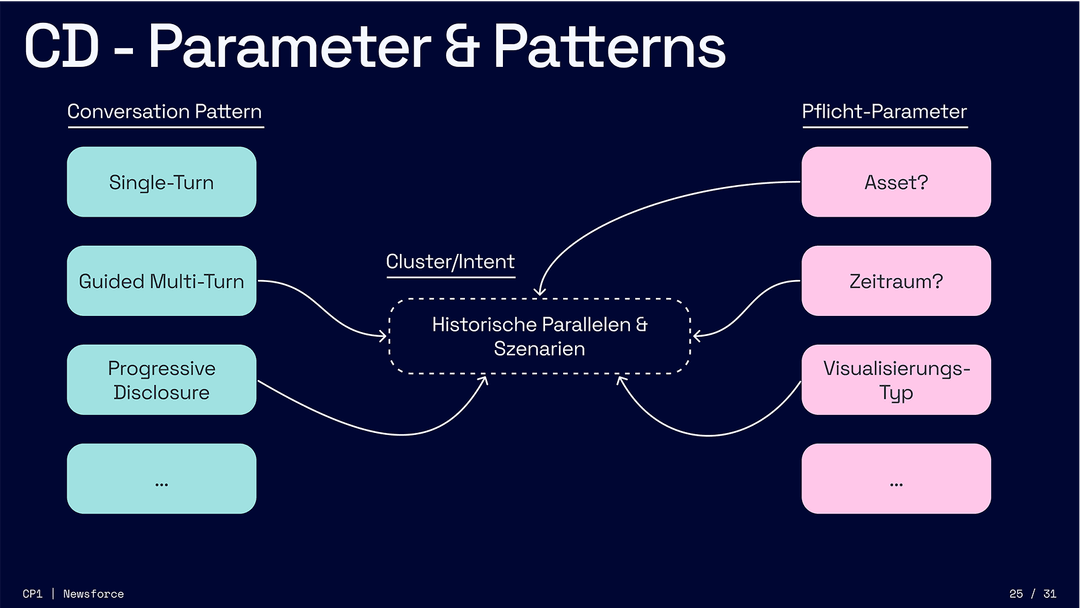 CD - Parameter & Patterns

Conversation Pattern

Single-Turn

Guided Multi-Turn

Progressive Disclosure

...

Cluster/Intent

Historische Parallelen & Szenarien

Pflicht-Parameter

Asset?

Zeitraum?

Visualisierungs-Typ

...

CP1 | Newsforce

25 / 31